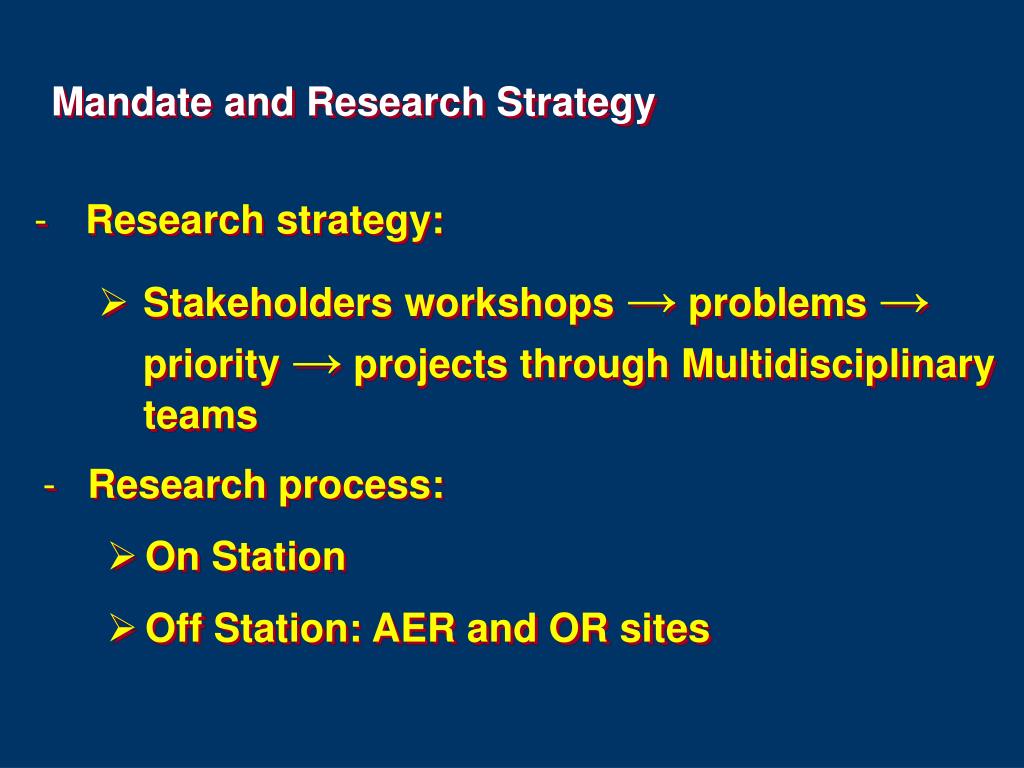 Mandate and Research Strategy

- Research strategy:

➢ Stakeholders workshops → problems → priority → projects through Multidisciplinary teams

- Research process:

➢ On Station

➢ Off Station: AER and OR sites